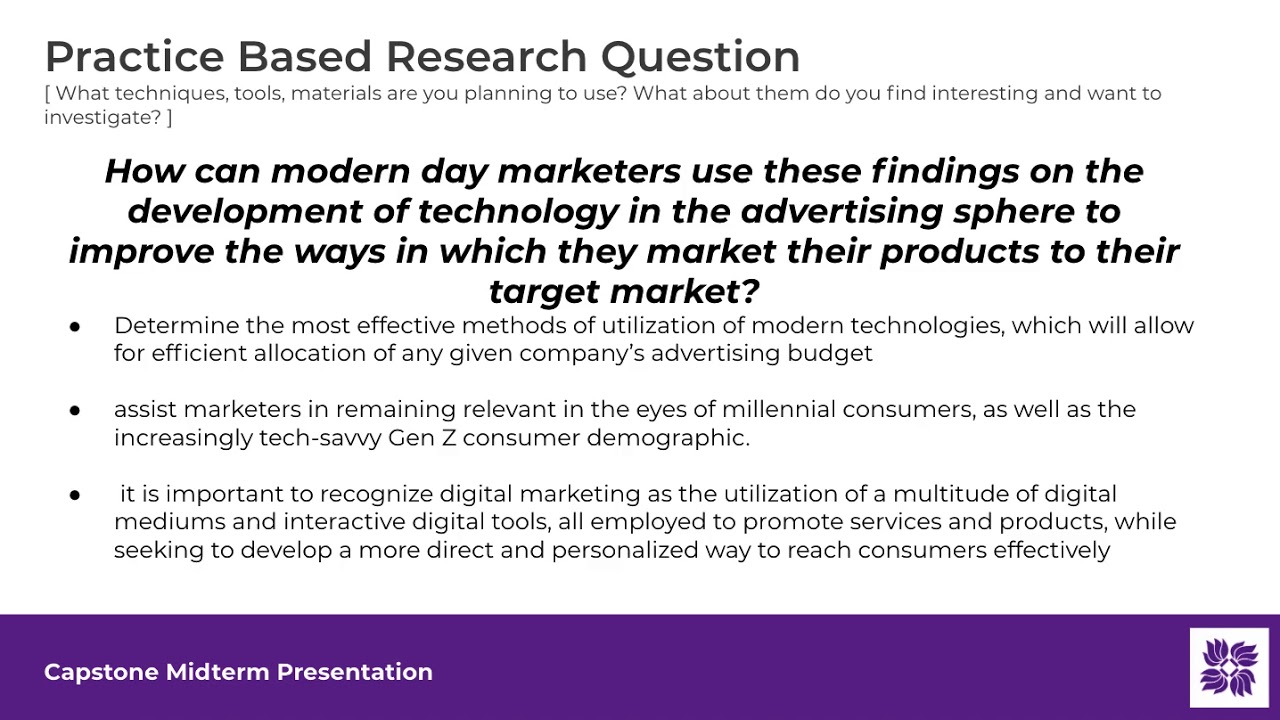 Practice Based Research Question
[ What techniques, tools, materials are you planning to use? What about them do you find interesting and want to investigate? ]

How can modern day marketers use these findings on the development of technology in the advertising sphere to improve the ways in which they market their products to their target market?

● Determine the most effective methods of utilization of modern technologies, which will allow for efficient allocation of any given company's advertising budget

● assist marketers in remaining relevant in the eyes of millennial consumers, as well as the increasingly tech-savvy Gen Z consumer demographic.

● it is important to recognize digital marketing as the utilization of a multitude of digital mediums and interactive digital tools, all employed to promote services and products, while seeking to develop a more direct and personalized way to reach consumers effectively

Capstone Midterm Presentation